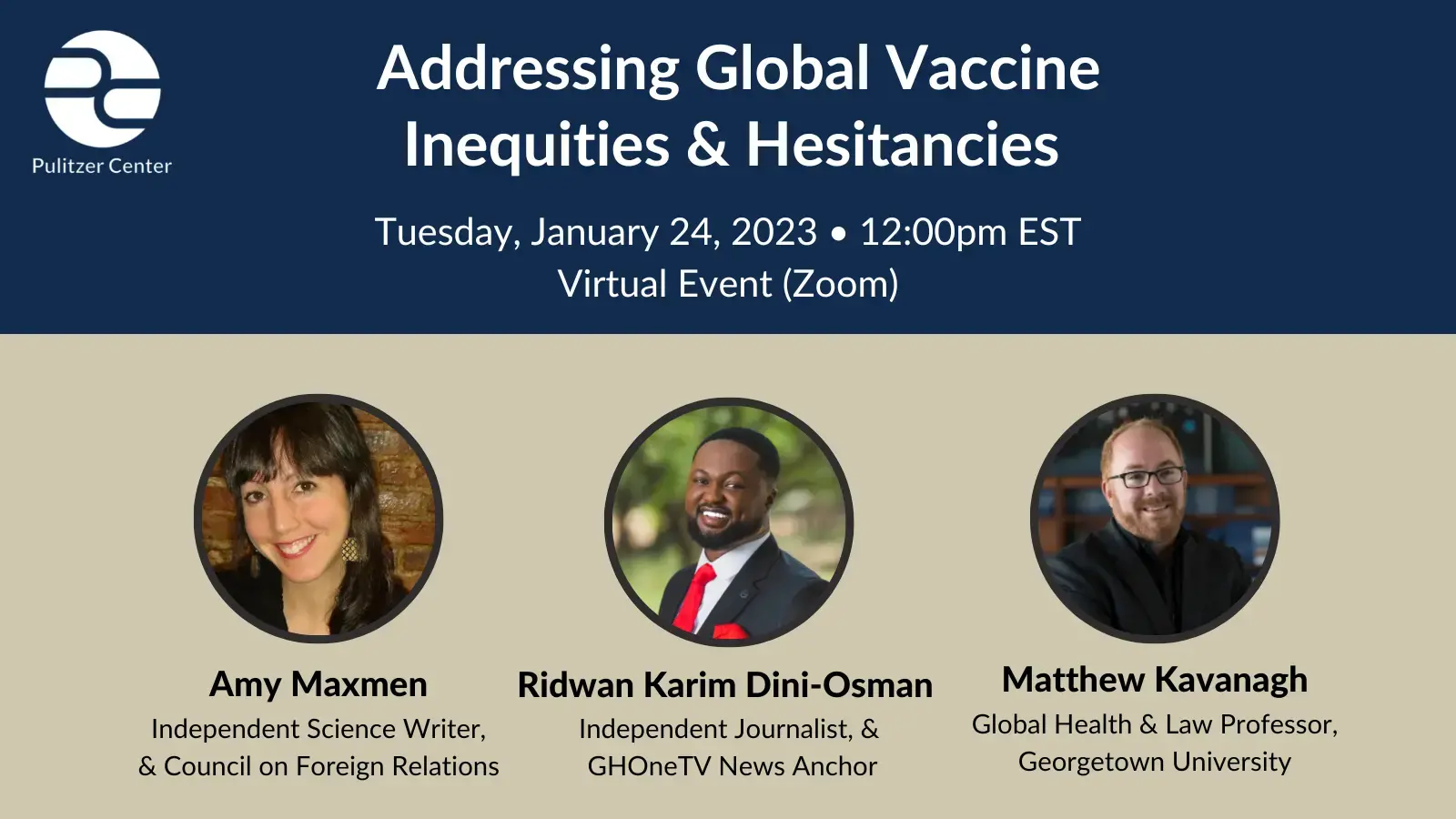 Pulitzer Center

Addressing Global Vaccine Inequities & Hesitancies

Tuesday, January 24, 2023 • 12:00pm EST
Virtual Event (Zoom)

Amy Maxmen
Independent Science Writer, & Council on Foreign Relations

Ridwan Karim Dini-Osman
Independent Journalist, & GHOneTV News Anchor

Matthew Kavanagh
Global Health & Law Professor, Georgetown University